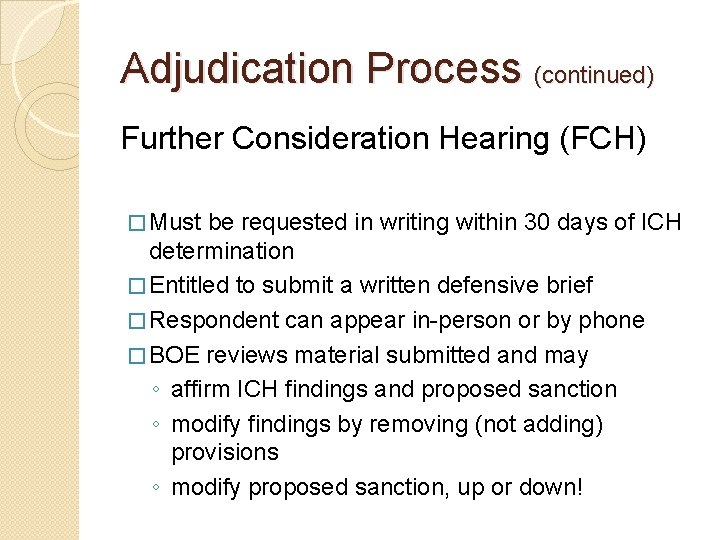 Adjudication Process (continued)

Further Consideration Hearing (FCH)

□ Must be requested in writing within 30 days of ICH determination
□ Entitled to submit a written defensive brief
□ Respondent can appear in-person or by phone
□ BOE reviews material submitted and may
◦ affirm ICH findings and proposed sanction
◦ modify findings by removing (not adding) provisions
◦ modify proposed sanction, up or down!